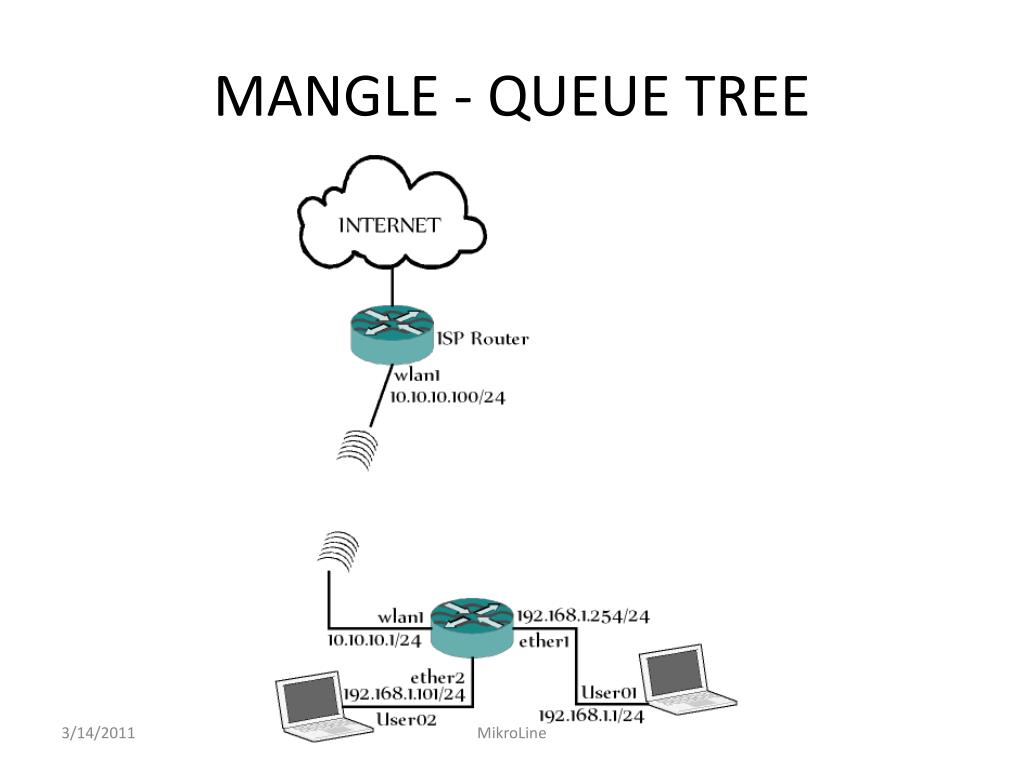 MANGLE - QUEUE TREE

INTERNET

ISP Router

wlan1
10.10.10.100/24

wlan1
10.10.10.1/24

192.168.1.254/24
ether1

ether2
192.168.1.101/24
User02

User01
192.168.1.1/24

3/14/2011

MikroLine